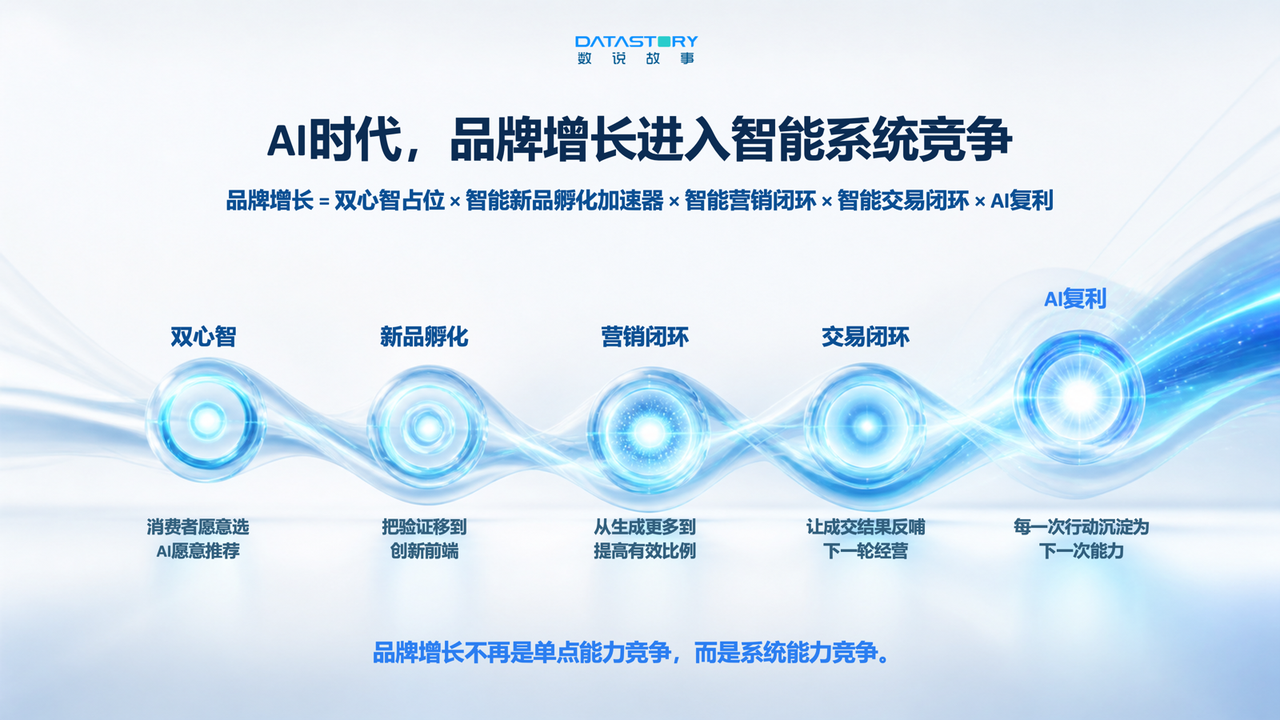 DATASTORY
数说故事

AI时代，品牌增长进入智能系统竞争

品牌增长 = 双心智占位 × 智能新品孵化加速器 × 智能营销闭环 × 智能交易闭环 × AI复利

双心智

消费者愿意选
AI愿意推荐

新品孵化

把验证移到
创新前端

营销闭环

从生成更多到
提高有效比例

交易闭环

让成交结果反哺
下一轮经营

AI复利

每一次行动沉淀为
下一次能力

品牌增长不再是单点能力竞争，而是系统能力竞争。